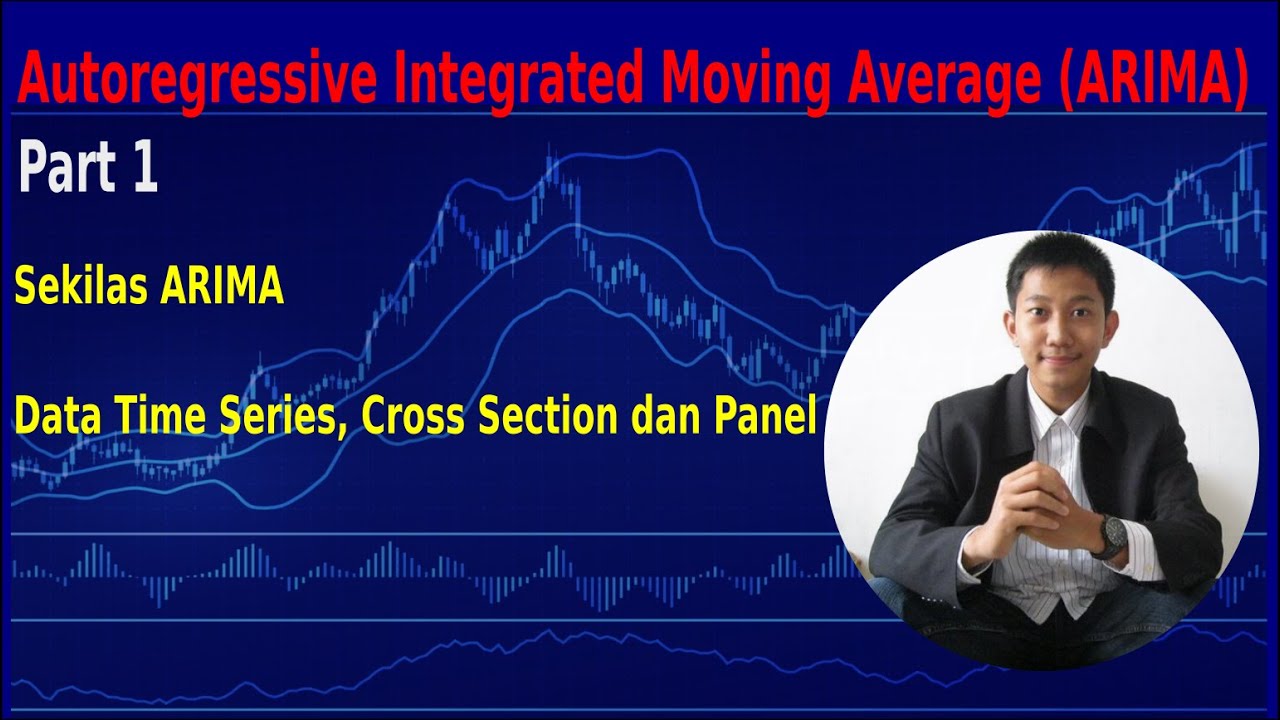 Autoregressive Integrated Moving Average (ARIMA)

Part 1

Sekilas ARIMA

Data Time Series, Cross Section dan Panel